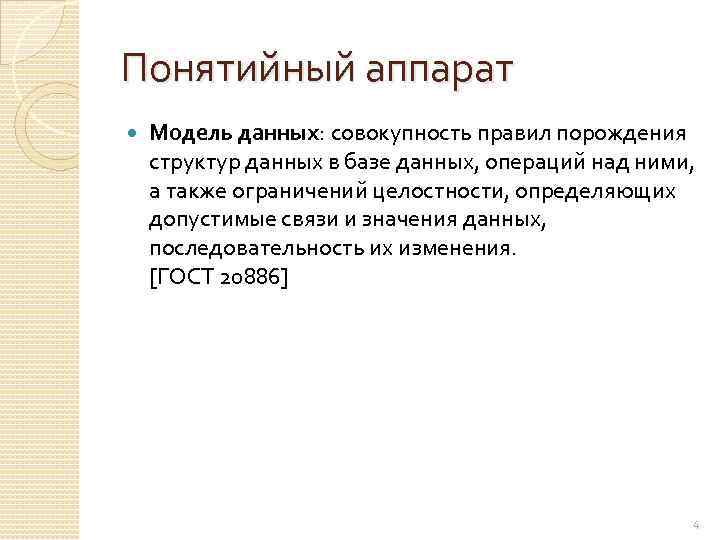 Понятийный аппарат

Модель данных: совокупность правил порождения структур данных в базе данных, операций над ними, а также ограничений целостности, определяющих допустимые связи и значения данных, последовательность их изменения. [ГОСТ 20886]

4